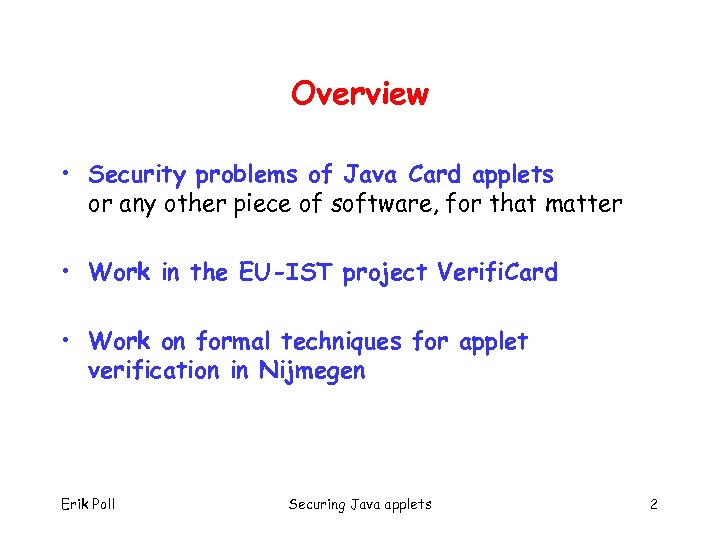 Overview

• Security problems of Java Card applets
or any other piece of software, for that matter

• Work in the EU-IST project VerifiCard

• Work on formal techniques for applet verification in Nijmegen

Erik Poll    Securing Java applets    2